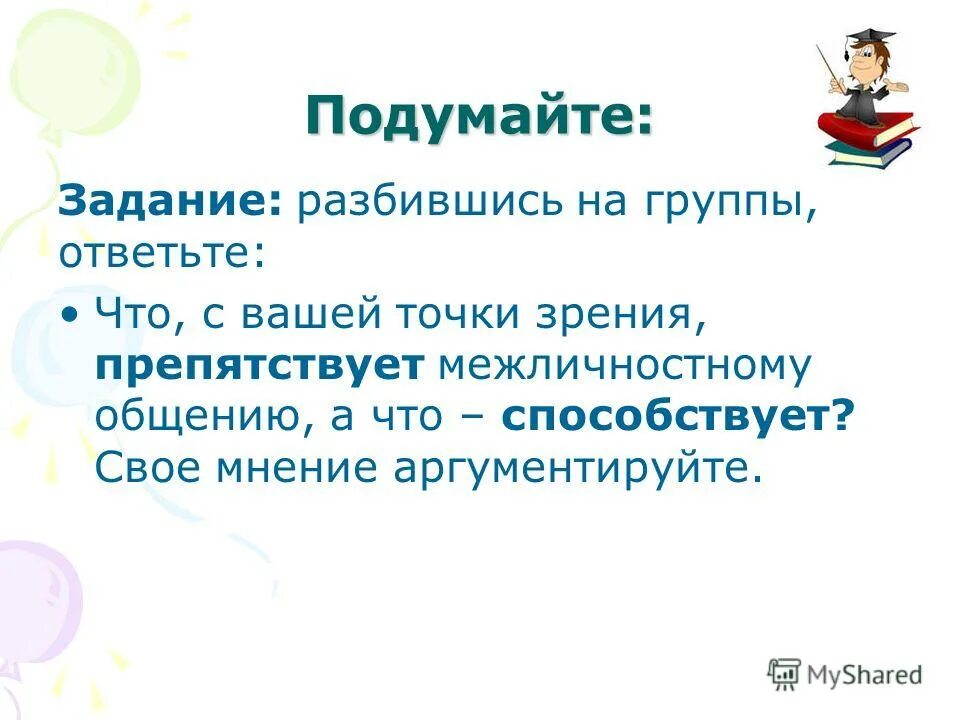 Подумайте:

Задание: разбившись на группы, ответьте:

• Что, с вашей точки зрения, препятствует межличностному общению, а что – способствует? Свое мнение аргументируйте.

MyShared